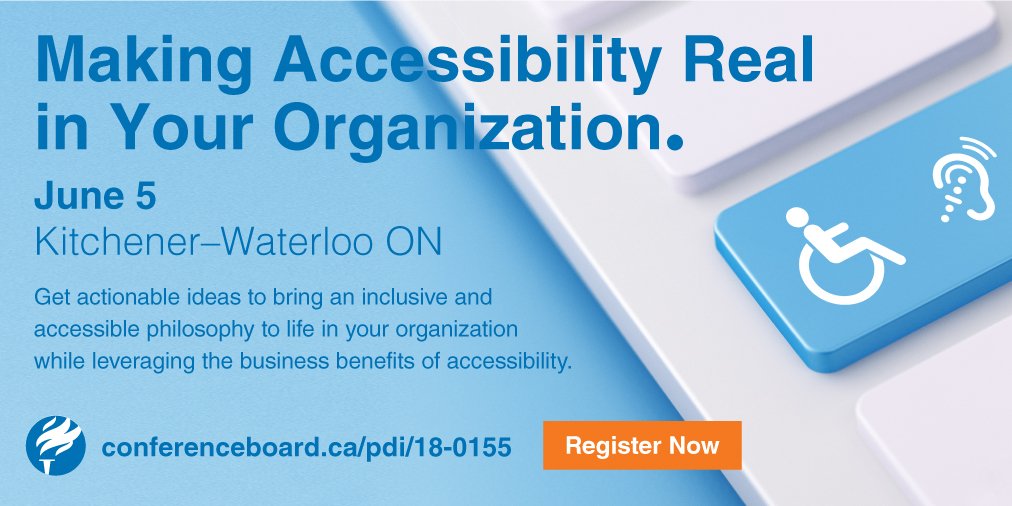 Making Accessibility Real in Your Organization.

June 5
Kitchener–Waterloo ON

Get actionable ideas to bring an inclusive and accessible philosophy to life in your organization while leveraging the business benefits of accessibility.

conferenceboard.ca/pdi/18-0155

Register Now